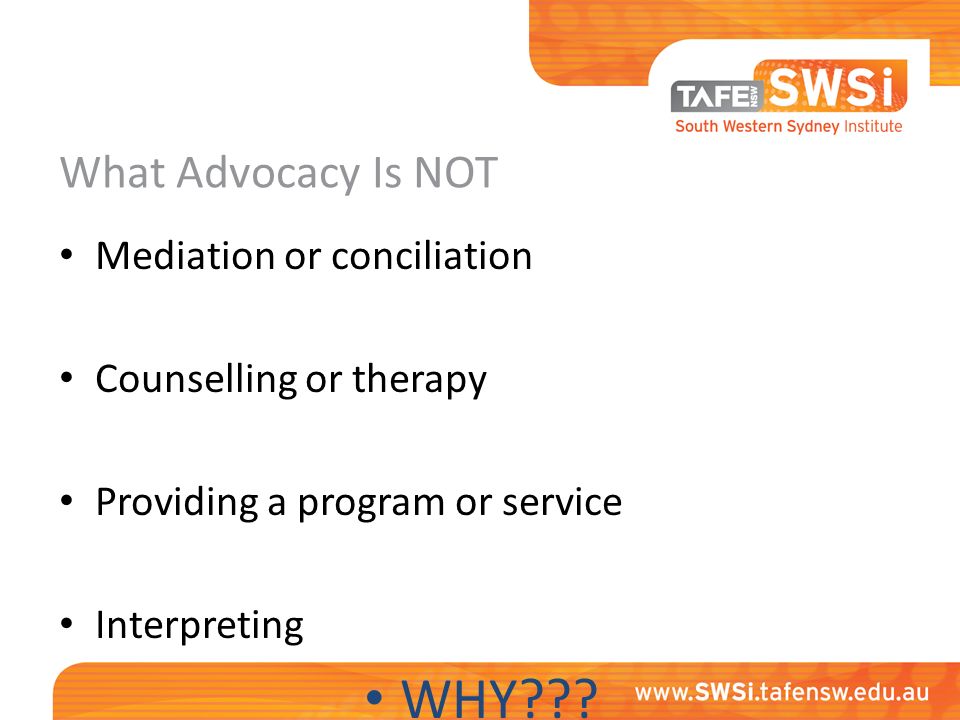 TAFE NSW SWSi
South Western Sydney Institute

What Advocacy Is NOT

• Mediation or conciliation

• Counselling or therapy

• Providing a program or service

• Interpreting

• WHY???

www.SWSi.tafensw.edu.au